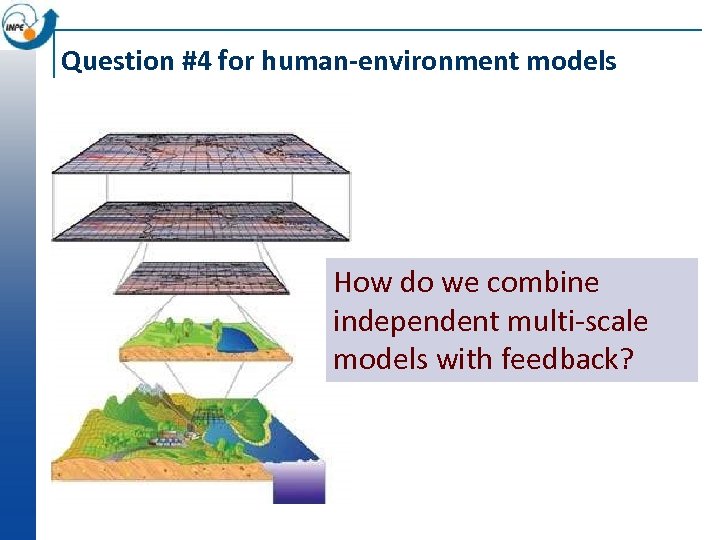 INPE

Question #4 for human-environment models

How do we combine independent multi-scale models with feedback?